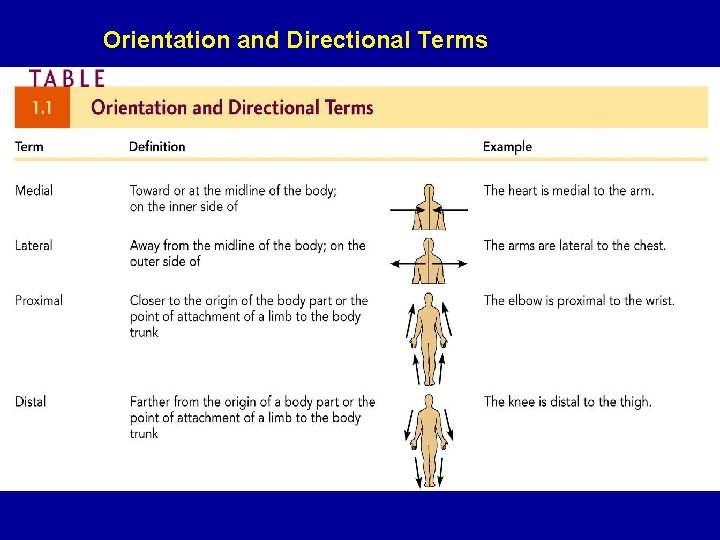 Orientation and Directional Terms

TABLE 1.1 Orientation and Directional Terms

| Term | Definition | Example |
|---|---|---|
| Medial | Toward or at the midline of the body; on the inner side of | The heart is medial to the arm. |
| Lateral | Away from the midline of the body; on the outer side of | The arms are lateral to the chest. |
| Proximal | Closer to the origin of the body part or the point of attachment of a limb to the body trunk | The elbow is proximal to the wrist. |
| Distal | Farther from the origin of a body part or the point of attachment of a limb to the body trunk | The knee is distal to the thigh. |